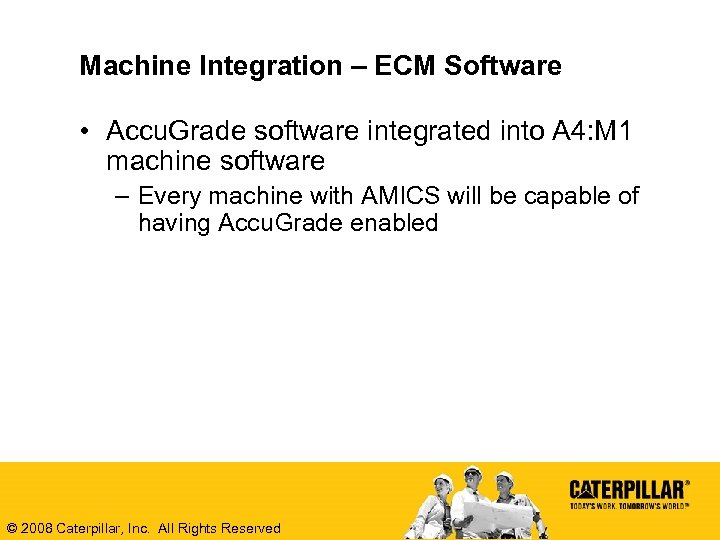 Machine Integration – ECM Software

• AccuGrade software integrated into A4:M1 machine software

– Every machine with AMICS will be capable of having AccuGrade enabled

© 2008 Caterpillar, Inc. All Rights Reserved

CATERPILLAR®
TODAY'S WORK. TOMORROW'S WORLD™